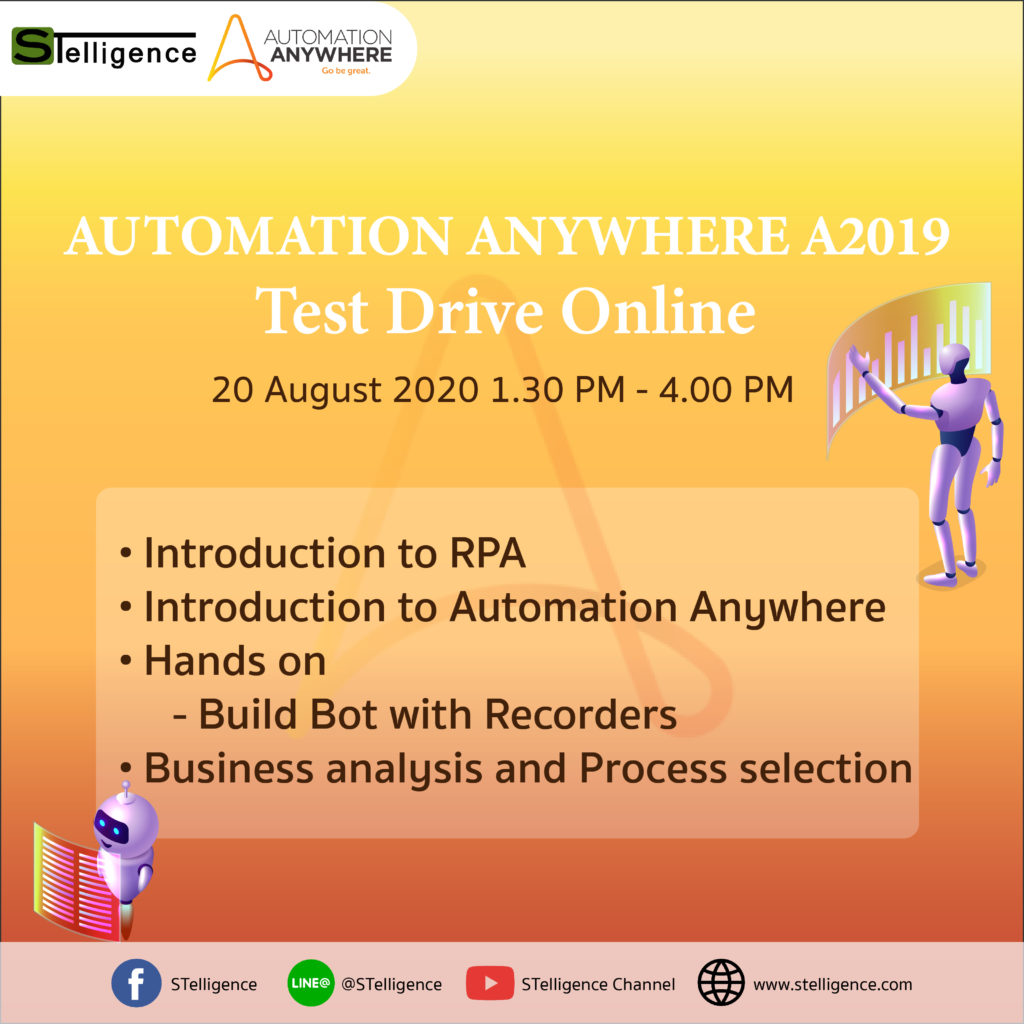 STelligence

AUTOMATION ANYWHERE
Go be great.

AUTOMATION ANYWHERE A2019
Test Drive Online

20 August 2020 1.30 PM - 4.00 PM

• Introduction to RPA
• Introduction to Automation Anywhere
• Hands on
- Build Bot with Recorders
• Business analysis and Process selection

STelligence LINE@ @STelligence STelligence Channel www.stelligence.com